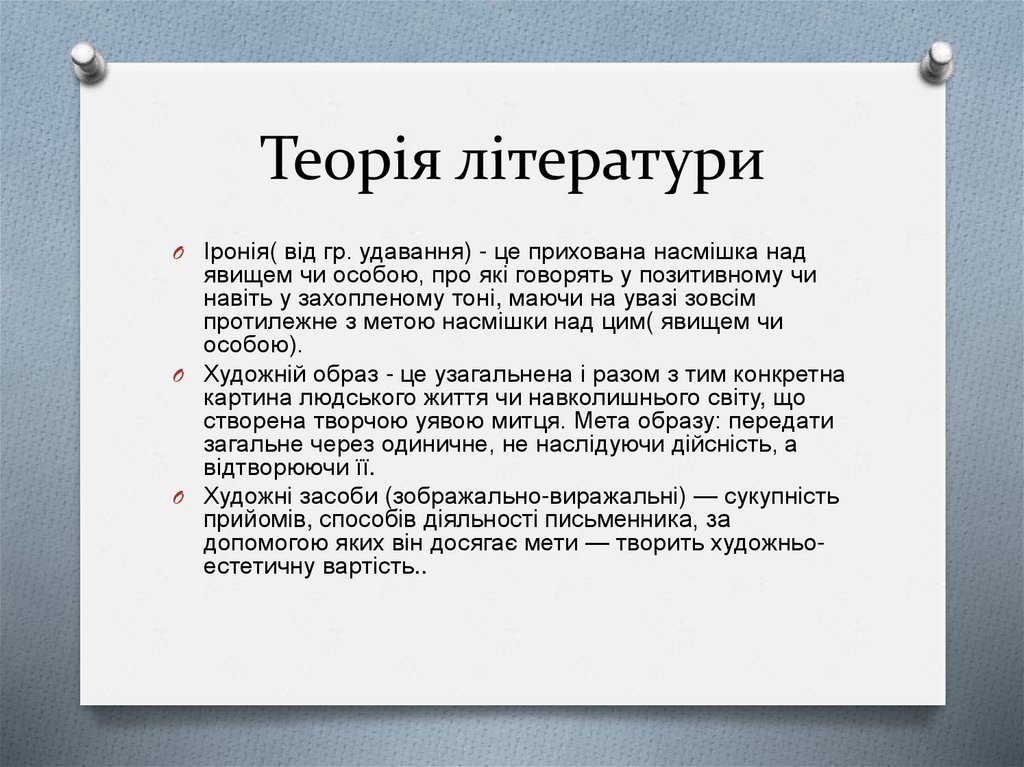 Теорія літератури

Іронія( від гр. удавання) - це прихована насмішка над явищем чи особою, про які говорять у позитивному чи навіть у захопленому тоні, маючи на увазі зовсім протилежне з метою насмішки над цим( явищем чи особою).

Художній образ - це узагальнена і разом з тим конкретна картина людського життя чи навколишнього світу, що створена творчою уявою митця. Мета образу: передати загальне через одиничне, не наслідуючи дійсність, а відтворюючи її.

Художні засоби (зображально-виражальні) — сукупність прийомів, способів діяльності письменника, за допомогою яких він досягає мети — творить художньо-естетичну вартість..